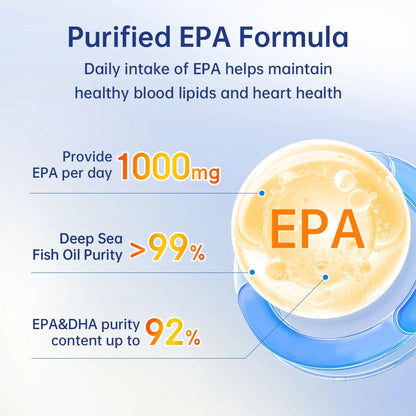 Purified EPA Formula

Daily intake of EPA helps maintain healthy blood lipids and heart health

Provide EPA per day 1000mg

Deep Sea Fish Oil Purity >99%

EPA&DHA purity content up to 92%

EPA